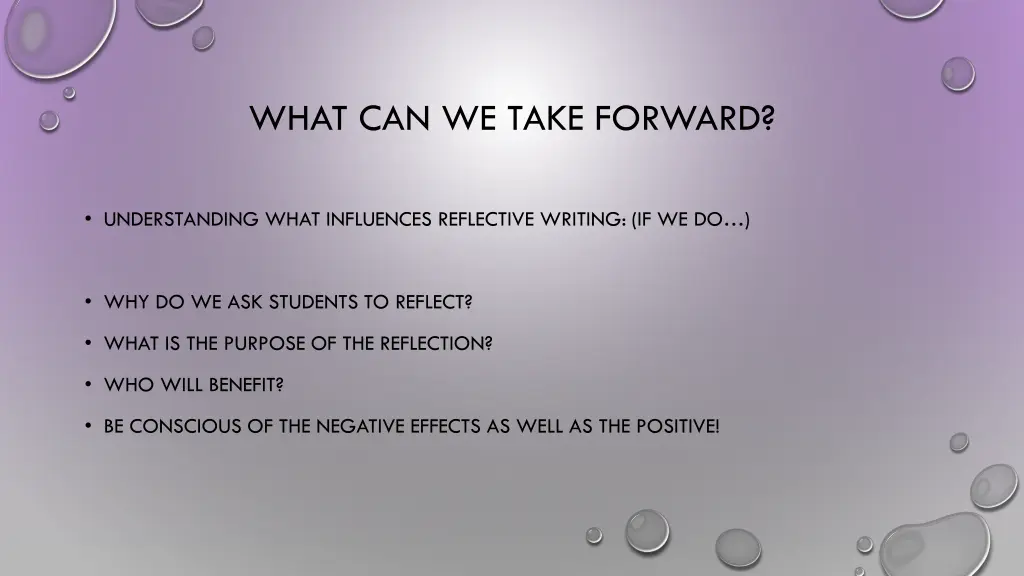 WHAT CAN WE TAKE FORWARD?

• UNDERSTANDING WHAT INFLUENCES REFLECTIVE WRITING: (IF WE DO…)

• WHY DO WE ASK STUDENTS TO REFLECT?

• WHAT IS THE PURPOSE OF THE REFLECTION?

• WHO WILL BENEFIT?

• BE CONSCIOUS OF THE NEGATIVE EFFECTS AS WELL AS THE POSITIVE!